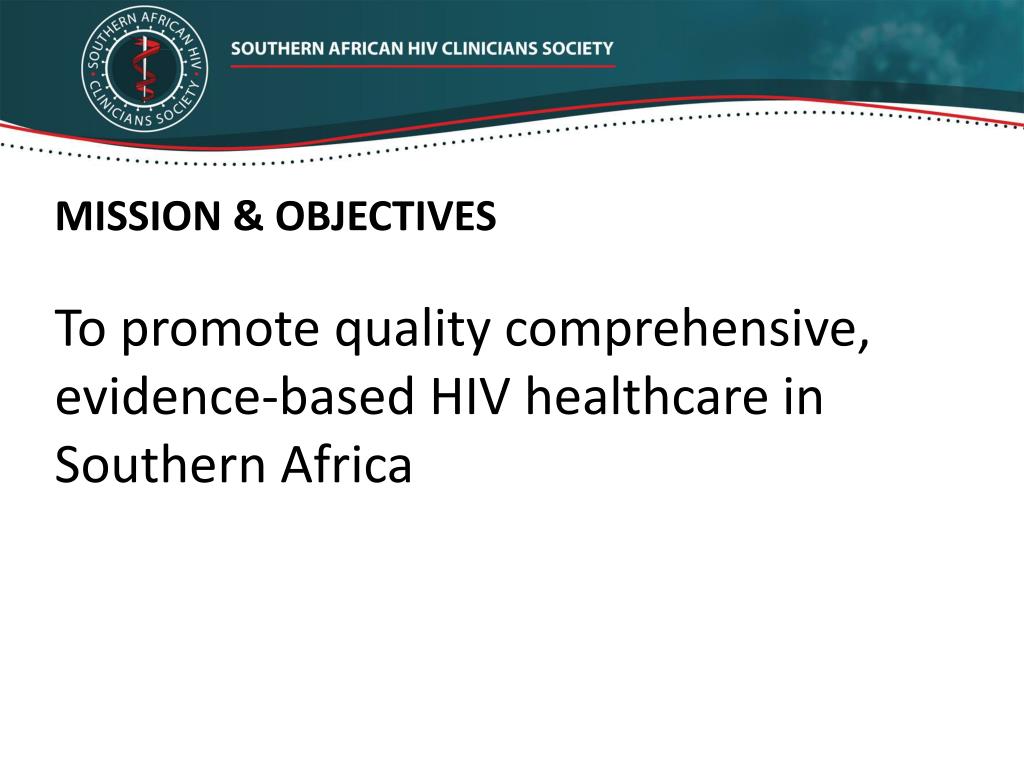 SOUTHERN AFRICAN HIV CLINICIANS SOCIETY

SOUTHERN AFRICAN HIV CLINICIANS SOCIETY

MISSION & OBJECTIVES

To promote quality comprehensive, evidence-based HIV healthcare in Southern Africa